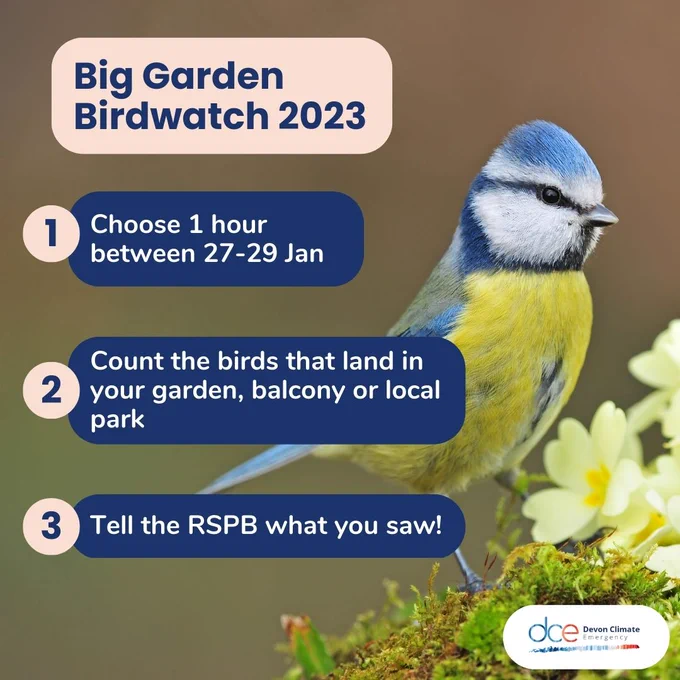 Big Garden Birdwatch 2023

1 Choose 1 hour between 27-29 Jan

2 Count the birds that land in your garden, balcony or local park

3 Tell the RSPB what you saw!

dce Devon Climate Emergency